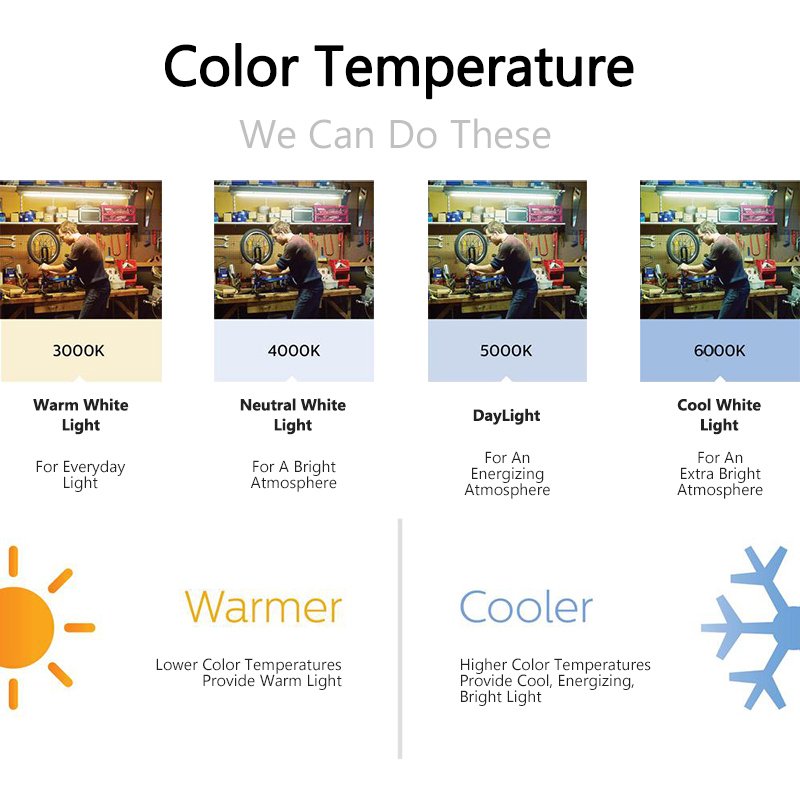 Color Temperature

We Can Do These

3000K

Warm White Light

For Everyday Light

4000K

Neutral White Light

For A Bright Atmosphere

5000K

DayLight

For An Energizing Atmosphere

6000K

Cool White Light

For An Extra Bright Atmosphere

Warmer

Lower Color Temperatures Provide Warm Light

Cooler

Higher Color Temperatures Provide Cool, Energizing, Bright Light